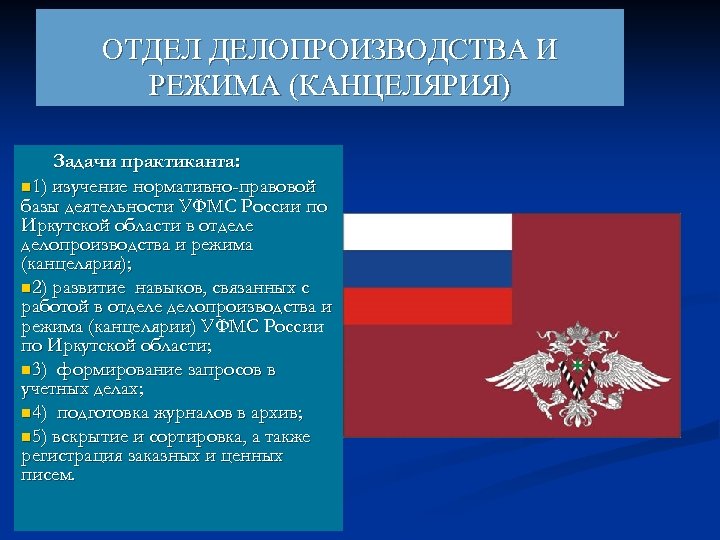 ОТДЕЛ ДЕЛОПРОИЗВОДСТВА И РЕЖИМА (КАНЦЕЛЯРИЯ)

Задачи практиканта:

1) изучение нормативно-правовой базы деятельности УФМС России по Иркутской области в отделе делопроизводства и режима (канцелярия);

2) развитие навыков, связанных с работой в отделе делопроизводства и режима (канцелярии) УФМС России по Иркутской области;

3) формирование запросов в учетных делах;

4) подготовка журналов в архив;

5) вскрытие и сортировка, а также регистрация заказных и ценных писем.